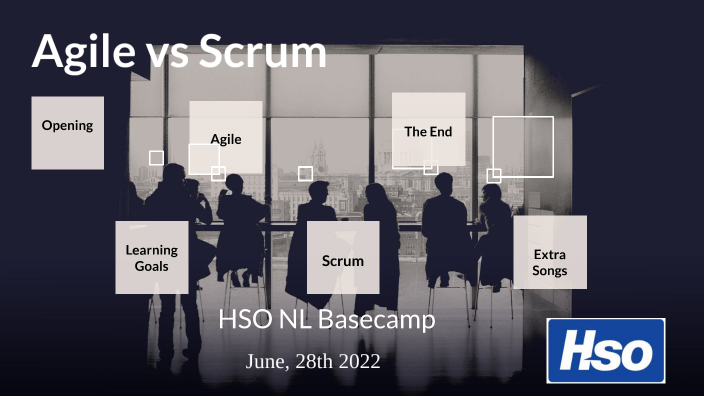 Agile vs Scrum

Opening

Agile

The End

Learning Goals

Scrum

Extra Songs

HSO NL Basecamp

June, 28th 2022

Hso